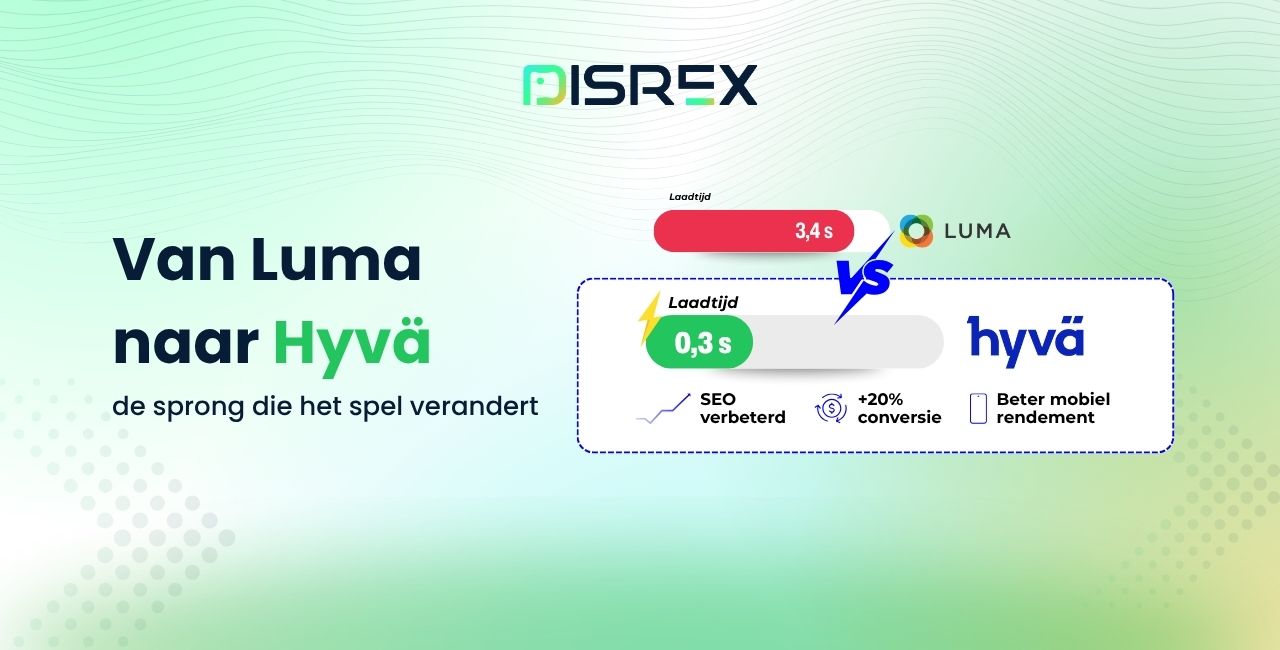 DISREX

Van Luma naar Hyvä

de sprong die het spel verandert

Laadtijd

3,4 s

LUMA

VS

Laadtijd

0,3 s

hyvä

SEO verbeterd

+20% conversie

Beter mobiel rendement